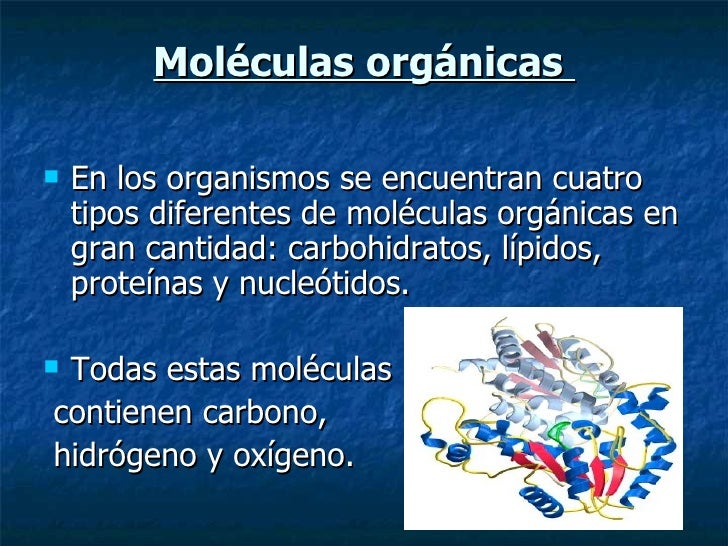 Moléculas orgánicas

En los organismos se encuentran cuatro tipos diferentes de moléculas orgánicas en gran cantidad: carbohidratos, lípidos, proteínas y nucleótidos.

Todas estas moléculas contienen carbono, hidrógeno y oxígeno.